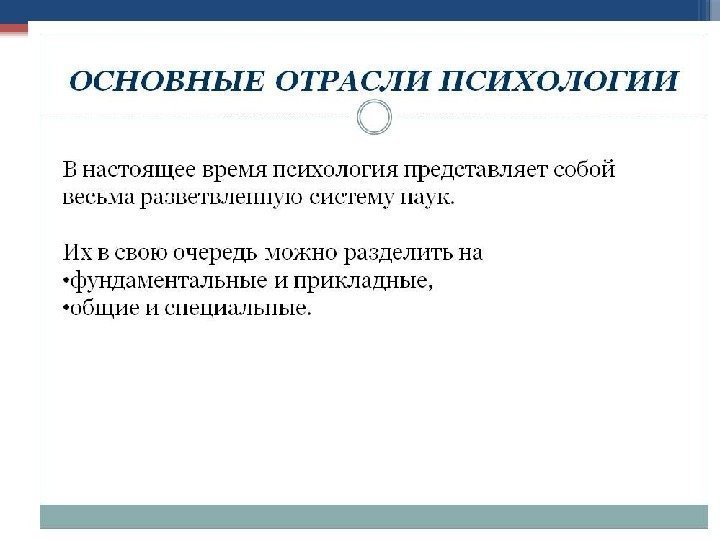 ОСНОВНЫЕ ОТРАСЛИ ПСИХОЛОГИИ

В настоящее время психология представляет собой весьма разветвленную систему наук.

Их в свою очередь можно разделить на
•фундаментальные и прикладные,
•общие и специальные.